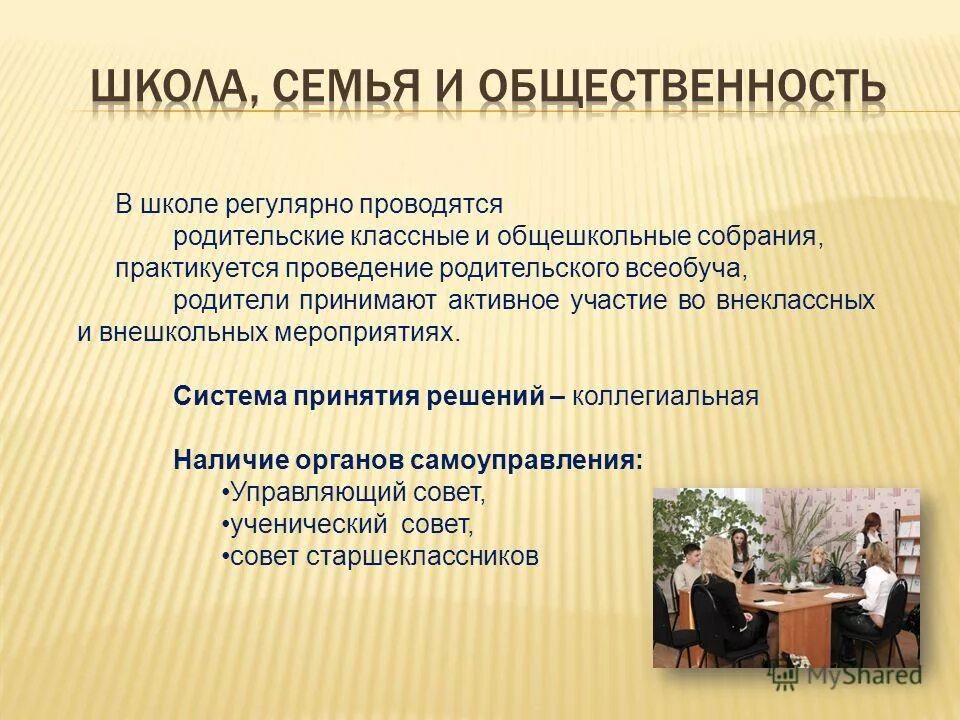 ШКОЛА, СЕМЬЯ И ОБЩЕСТВЕННОСТЬ

В школе регулярно проводятся родительские классные и общешкольные собрания, практикуется проведение родительского всеобуча, родители принимают активное участие во внеклассных и внешкольных мероприятиях.

Система принятия решений – коллегиальная

Наличие органов самоуправления:
•Управляющий совет,
•ученический совет,
•совет старшеклассников

MyShared